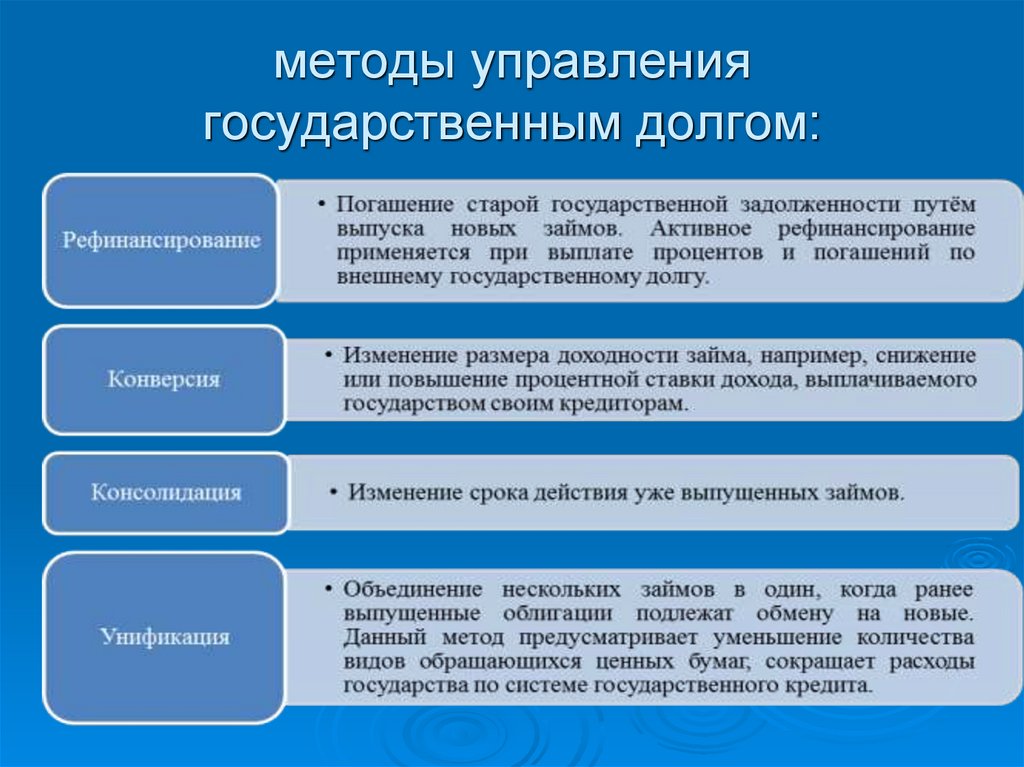 методы управления государственным долгом:

Рефинансирование

• Погашение старой государственной задолженности путём выпуска новых займов. Активное рефинансирование применяется при выплате процентов и погашений по внешнему государственному долгу.

Конверсия

• Изменение размера доходности займа, например, снижение или повышение процентной ставки дохода, выплачиваемого государством своим кредиторам.

Консолидация

• Изменение срока действия уже выпущенных займов.

Унификация

• Объединение нескольких займов в один, когда ранее выпущенные облигации подлежат обмену на новые. Данный метод предусматривает уменьшение количества видов обращающихся ценных бумаг, сокращает расходы государства по системе государственного кредита.